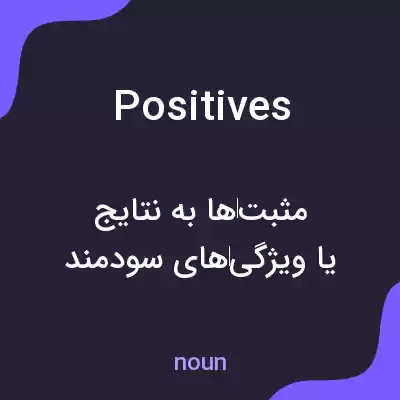 Positives

مثبت‌ها به نتایج
یا ویژگی‌های سودمند

noun